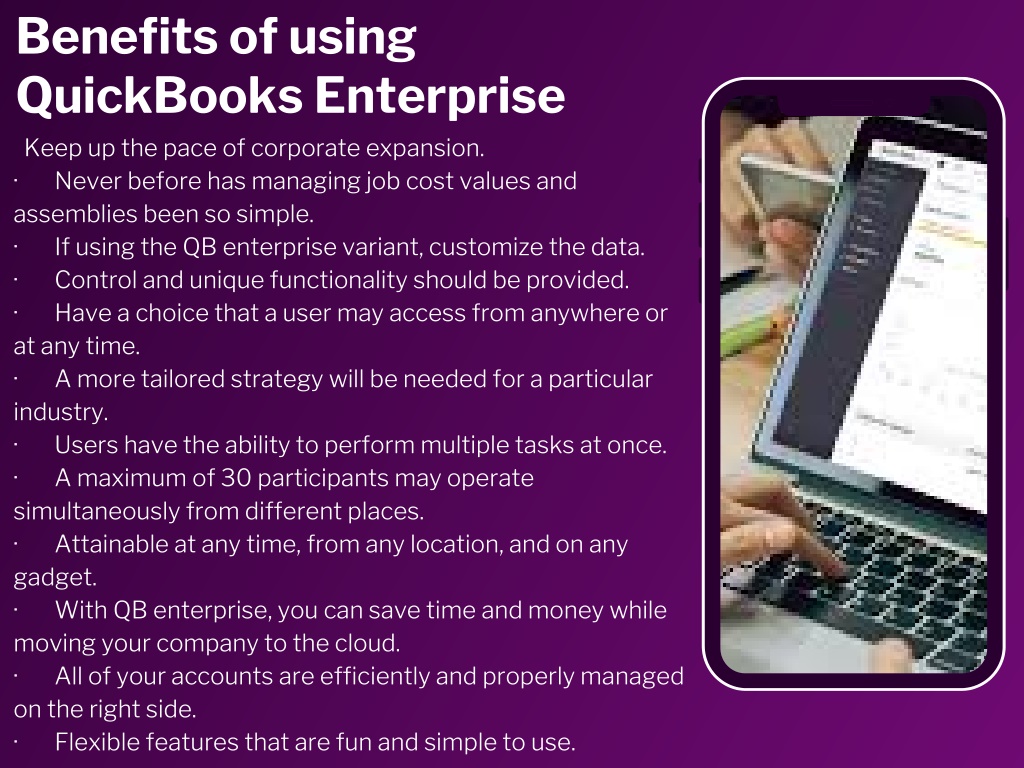 Benefits of using QuickBooks Enterprise

Keep up the pace of corporate expansion.
· Never before has managing job cost values and assemblies been so simple.
· If using the QB enterprise variant, customize the data.
· Control and unique functionality should be provided.
· Have a choice that a user may access from anywhere or at any time.
· A more tailored strategy will be needed for a particular industry.
· Users have the ability to perform multiple tasks at once.
· A maximum of 30 participants may operate simultaneously from different places.
· Attainable at any time, from any location, and on any gadget.
· With QB enterprise, you can save time and money while moving your company to the cloud.
· All of your accounts are efficiently and properly managed on the right side.
· Flexible features that are fun and simple to use.